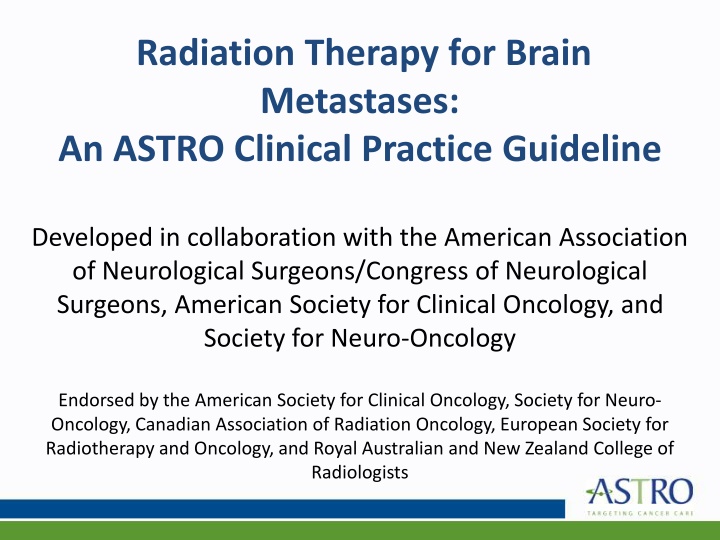 Radiation Therapy for Brain Metastases:
An ASTRO Clinical Practice Guideline

Developed in collaboration with the American Association of Neurological Surgeons/Congress of Neurological Surgeons, American Society for Clinical Oncology, and Society for Neuro-Oncology

Endorsed by the American Society for Clinical Oncology, Society for Neuro-Oncology, Canadian Association of Radiation Oncology, European Society for Radiotherapy and Oncology, and Royal Australian and New Zealand College of Radiologists

ASTRO
TARGETING CANCER CARE